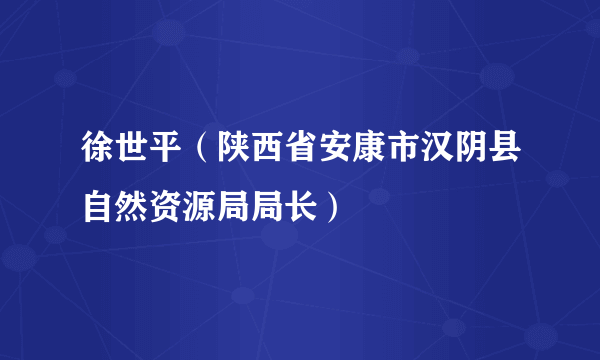 徐世平（陕西省安康市汉阴县自然资源局局长）